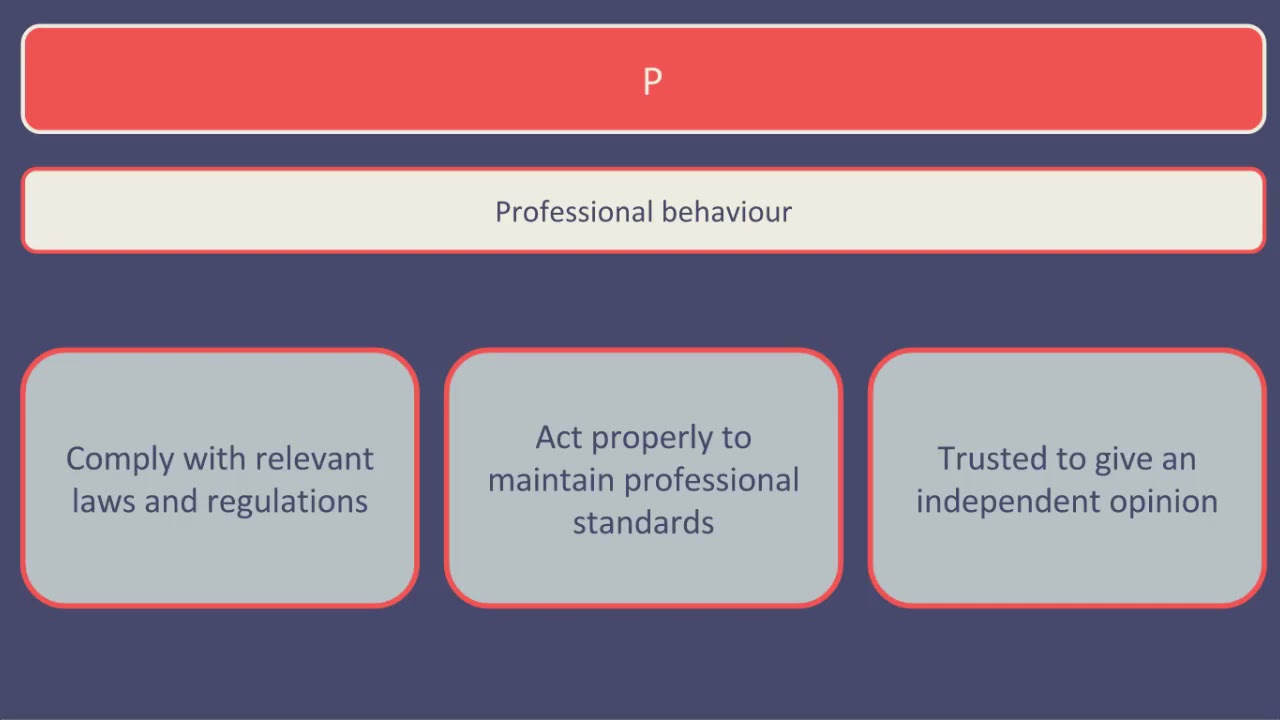 P

Professional behaviour

Comply with relevant laws and regulations

Act properly to maintain professional standards

Trusted to give an independent opinion